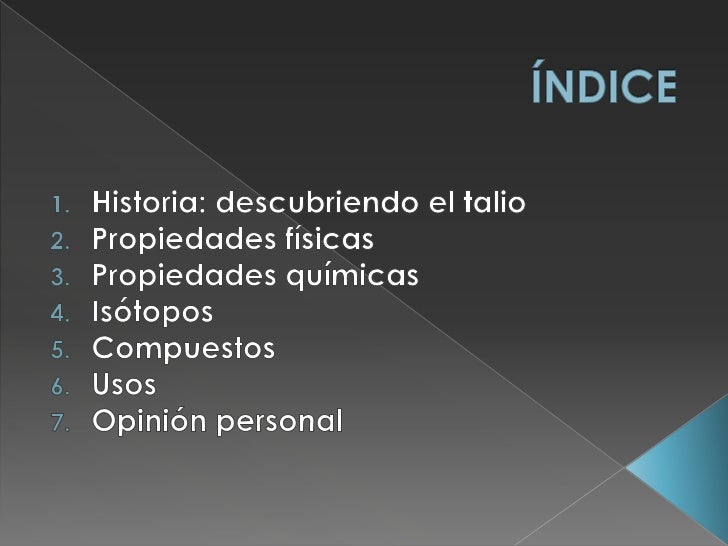 ÍNDICE

1. Historia: descubriendo el talio
2. Propiedades físicas
3. Propiedades químicas
4. Isótopos
5. Compuestos
6. Usos
7. Opinión personal